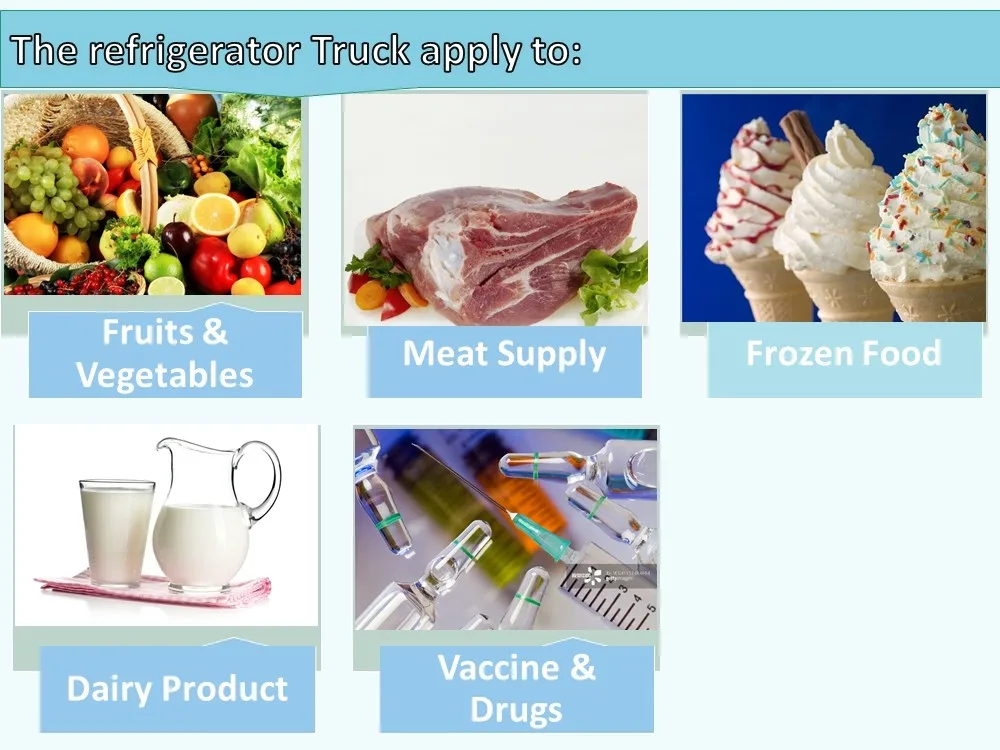 The refrigerator Truck apply to:

Fruits & Vegetables

Meat Supply

Frozen Food

Dairy Product

Vaccine & Drugs